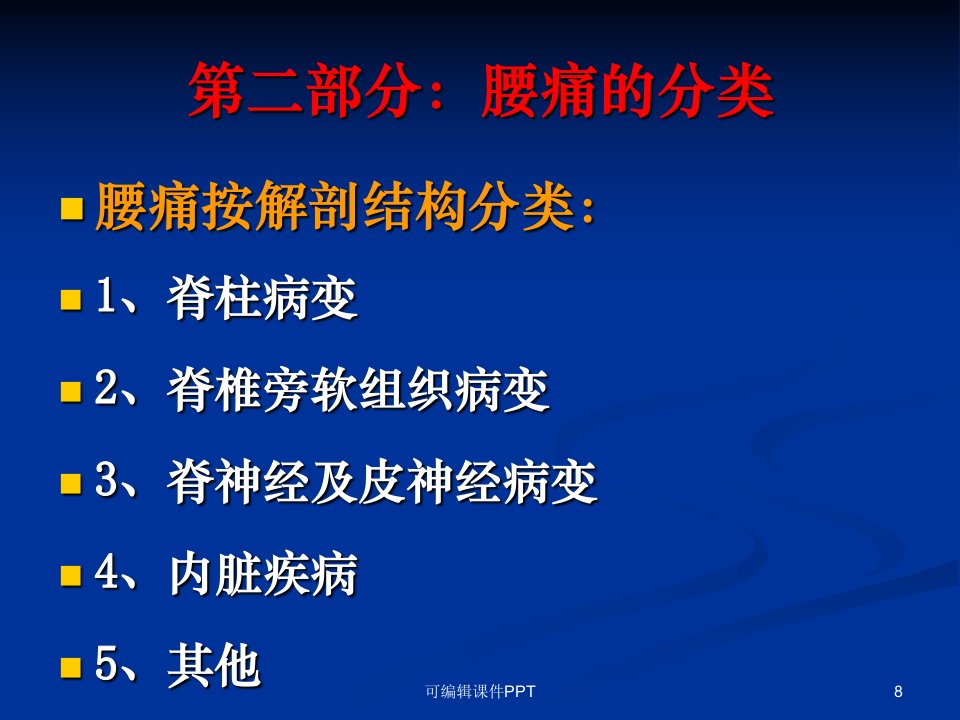 第二部分：腰痛的分类

腰痛按解剖结构分类：

1、脊柱病变

2、脊椎旁软组织病变

3、脊神经及皮神经病变

4、内脏疾病

5、其他

可编辑课件PPT

8